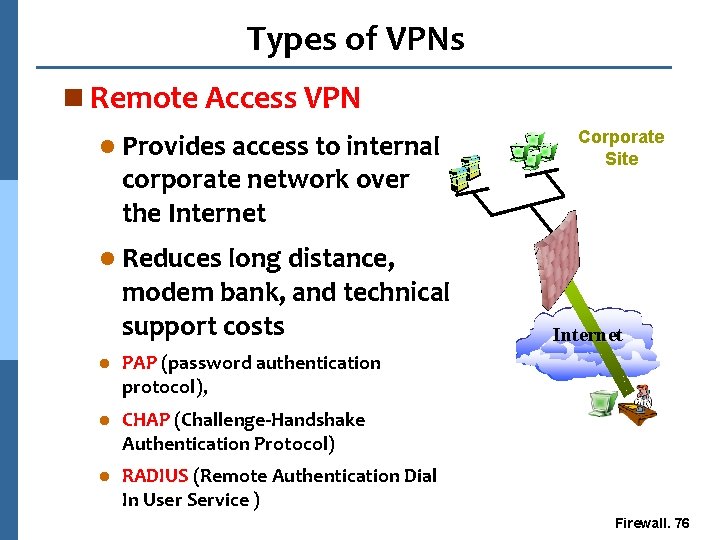 Types of VPNs

Remote Access VPN

Provides access to internal corporate network over the Internet

Reduces long distance, modem bank, and technical support costs

PAP (password authentication protocol),

CHAP (Challenge-Handshake Authentication Protocol)

RADIUS (Remote Authentication Dial In User Service )

Corporate Site

Internet

Firewall. 76